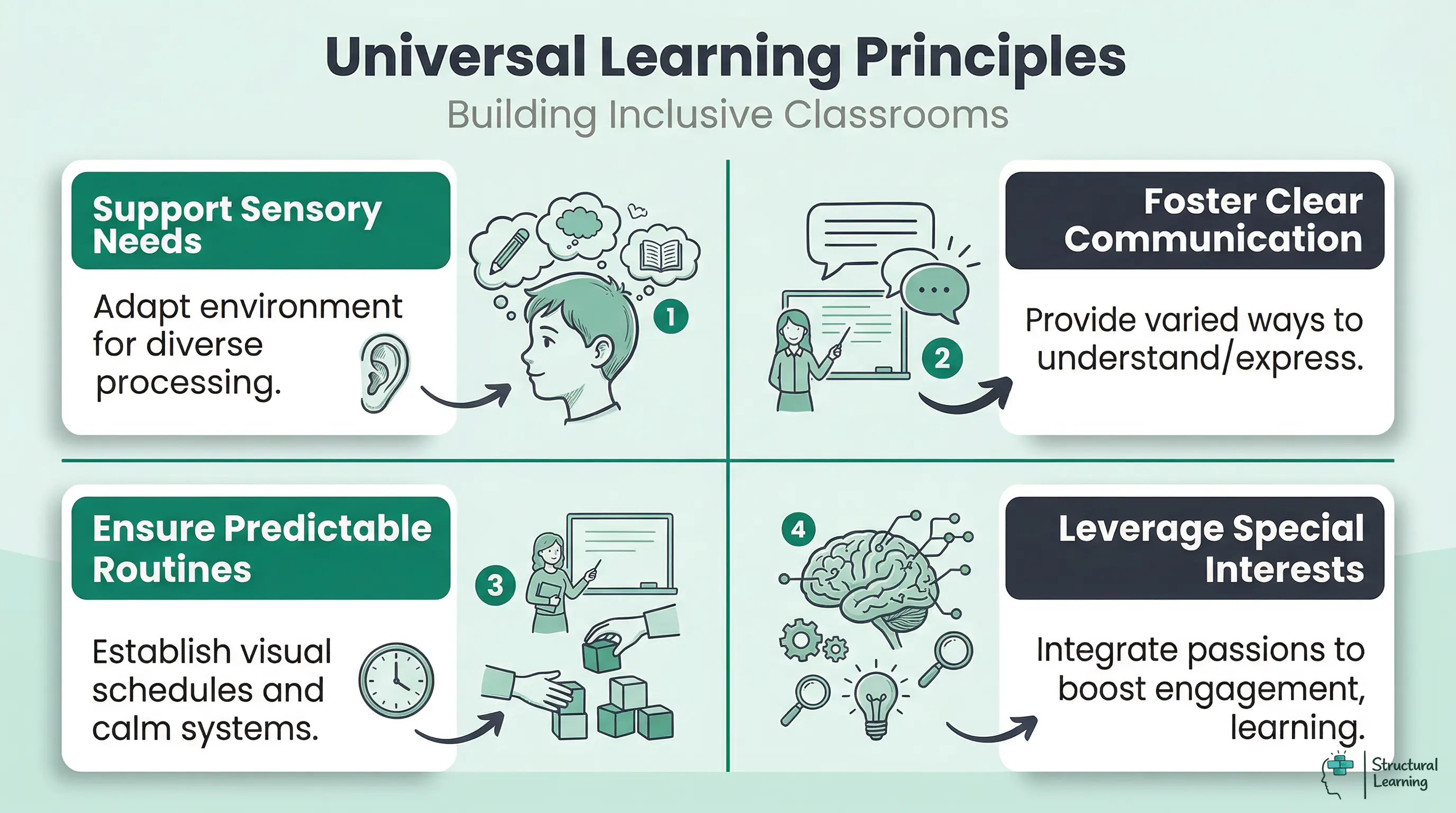 Universal Learning Principles

Building Inclusive Classrooms

Support Sensory Needs

Adapt environment for diverse processing.

1

2

Foster Clear Communication

Provide varied ways to understand/express.

Ensure Predictable Routines

Establish visual schedules and calm systems.

3

4

Leverage Special Interests

Integrate passions to boost engagement, learning.

Structural Learning